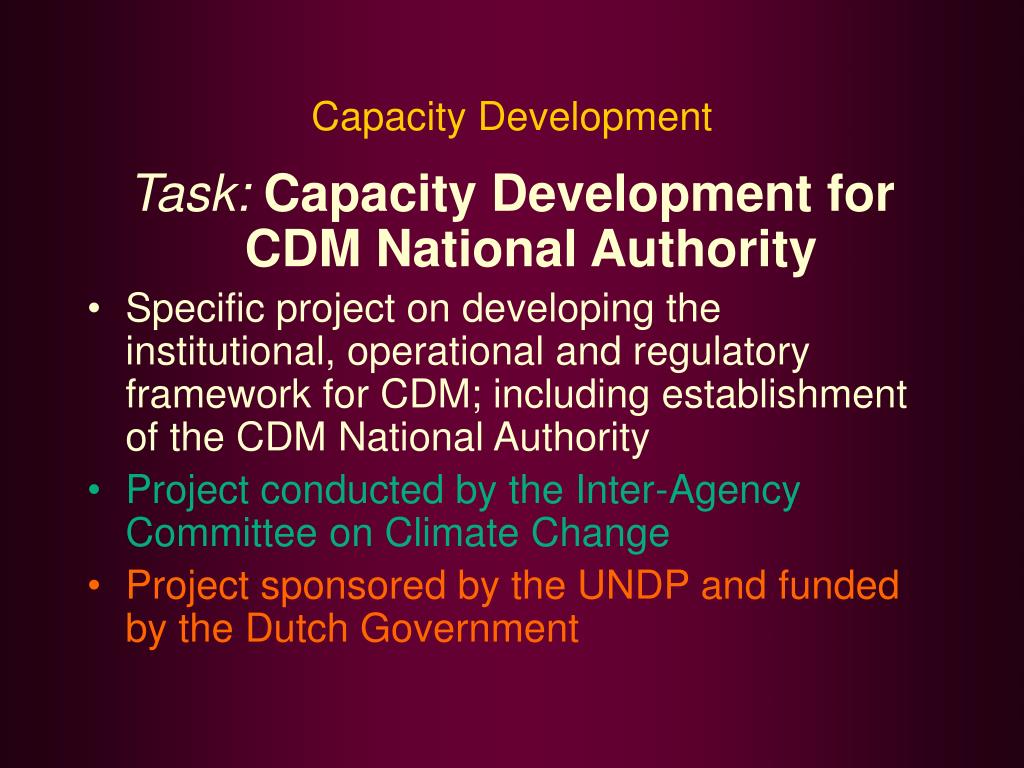 Capacity Development

Task: Capacity Development for CDM National Authority

• Specific project on developing the institutional, operational and regulatory framework for CDM; including establishment of the CDM National Authority
• Project conducted by the Inter-Agency Committee on Climate Change
• Project sponsored by the UNDP and funded by the Dutch Government